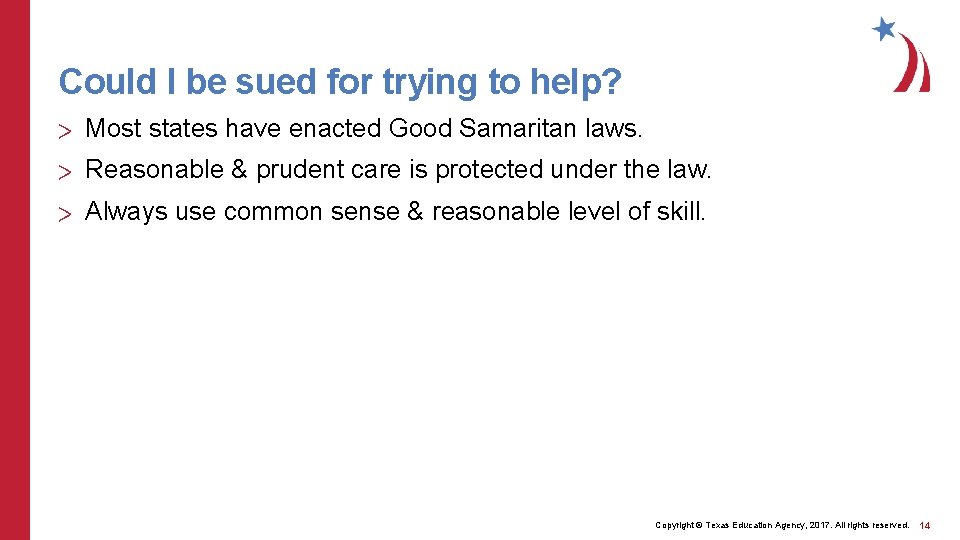 Could I be sued for trying to help?

> Most states have enacted Good Samaritan laws.

> Reasonable & prudent care is protected under the law.

> Always use common sense & reasonable level of skill.

Copyright © Texas Education Agency, 2017. All rights reserved. 14